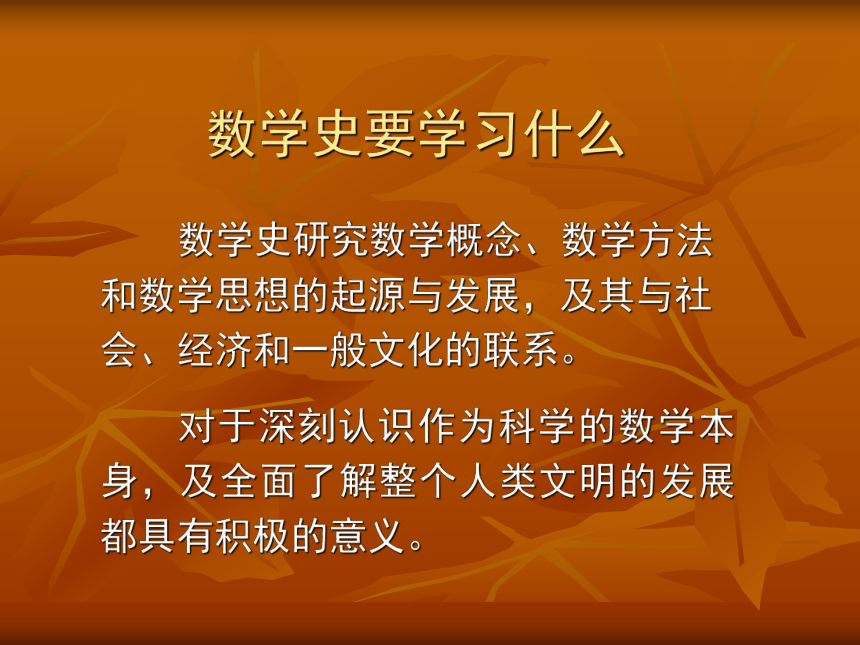 数学史要学习什么

数学史研究数学概念、数学方法和数学思想的起源与发展，及其与社会、经济和一般文化的联系。

对于深刻认识作为科学的数学本身，及全面了解整个人类文明的发展都具有积极的意义。